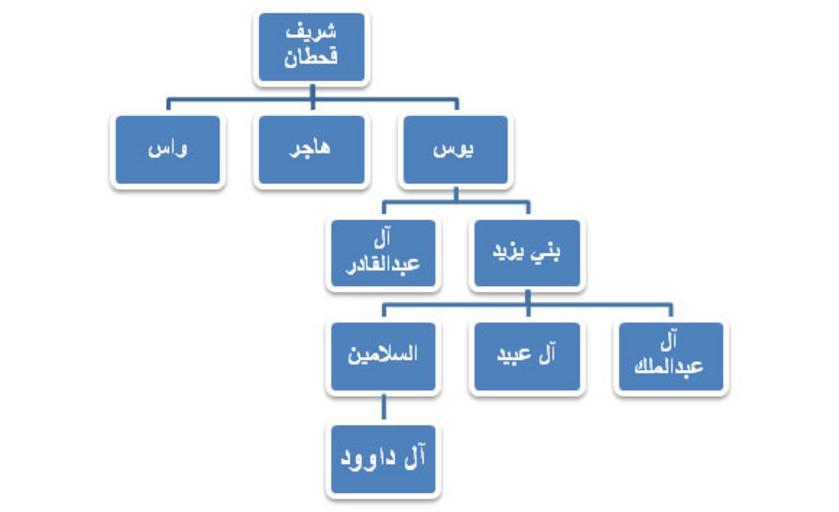 شريف قحطان

يوس

هاجر

واس

بني يزيد

آل عبدالقادر

آل عبدالملك

آل عبيد

السلامين

آل داوود